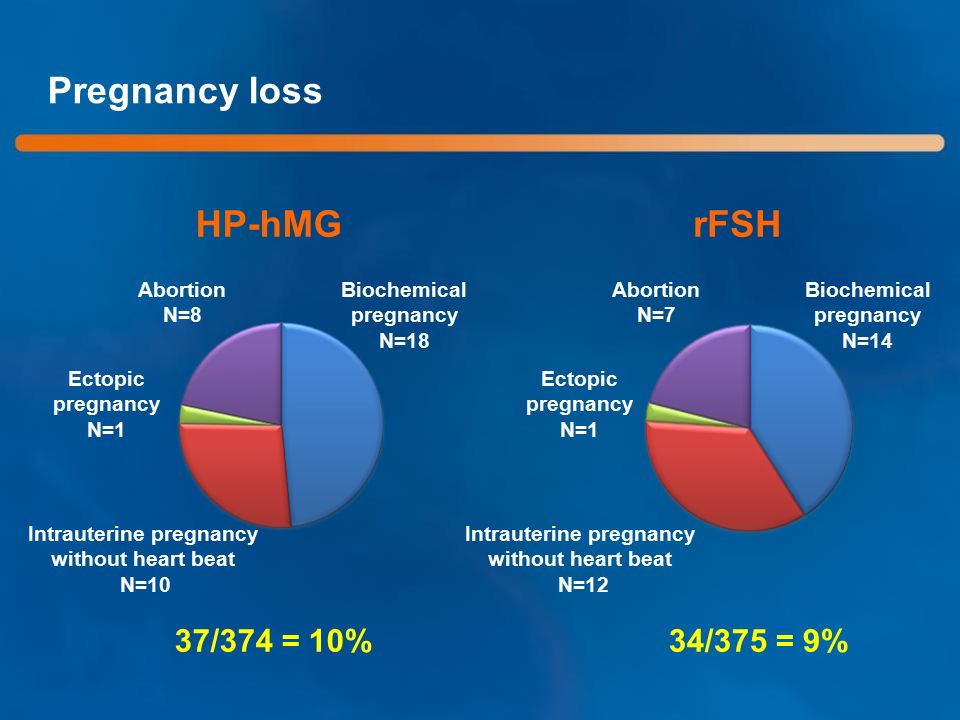 Pregnancy loss

HP-hMG

Abortion
N=8

Biochemical pregnancy
N=18

Ectopic pregnancy
N=1

Intrauterine pregnancy without heart beat
N=10

37/374 = 10%

rFSH

Abortion
N=7

Biochemical pregnancy
N=14

Ectopic pregnancy
N=1

Intrauterine pregnancy without heart beat
N=12

34/375 = 9%